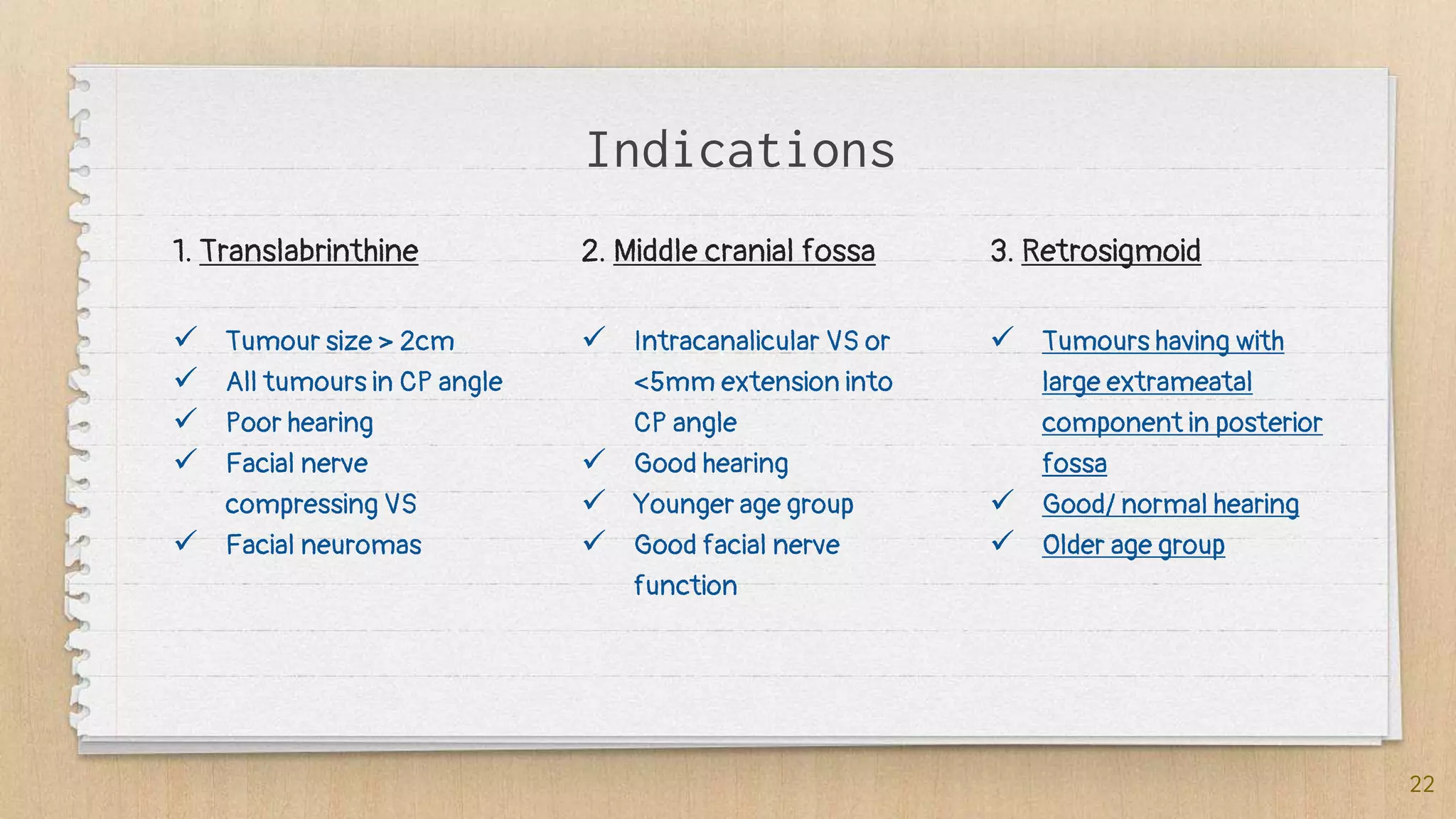 Indications

1. Translabrinthine

✓ Tumour size > 2cm
✓ All tumours in CP angle
✓ Poor hearing
✓ Facial nerve compressing VS
✓ Facial neuromas

2. Middle cranial fossa

✓ Intracanalicular VS or <5mm extension into CP angle
✓ Good hearing
✓ Younger age group
✓ Good facial nerve function

3. Retrosigmoid

✓ Tumours having with large extrameatal component in posterior fossa
✓ Good/ normal hearing
✓ Older age group

22